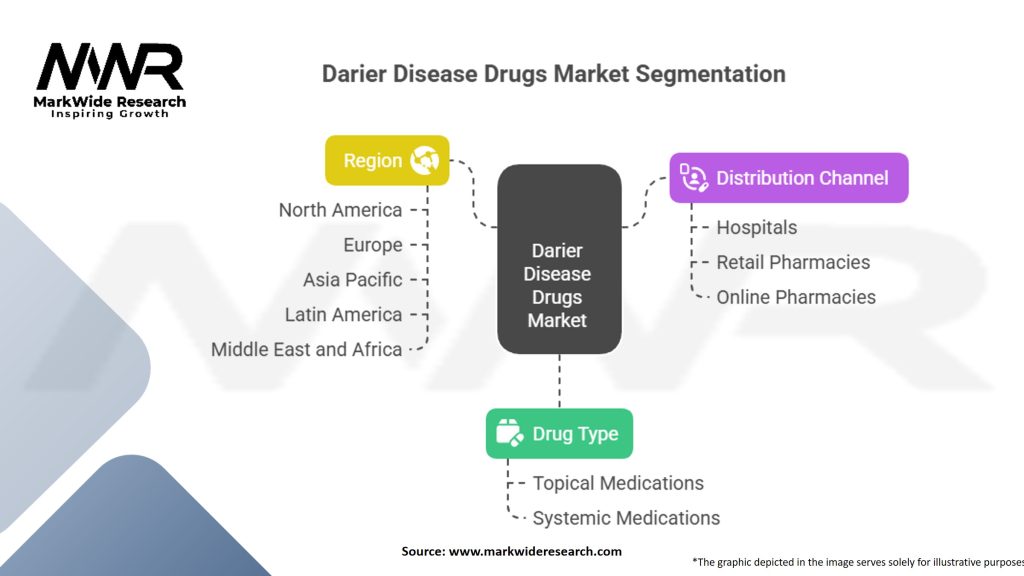 MWR
MarkWide Research
Inspiring Growth

Darier Disease Drugs Market Segmentation

Region
North America
Europe
Asia Pacific
Latin America
Middle East and Africa

Darier Disease Drugs Market

Distribution Channel
Hospitals
Retail Pharmacies
Online Pharmacies

Drug Type
Topical Medications
Systemic Medications

Source: www.markwideresearch.com

*The graphic depicted in the image serves solely for illustrative purposes